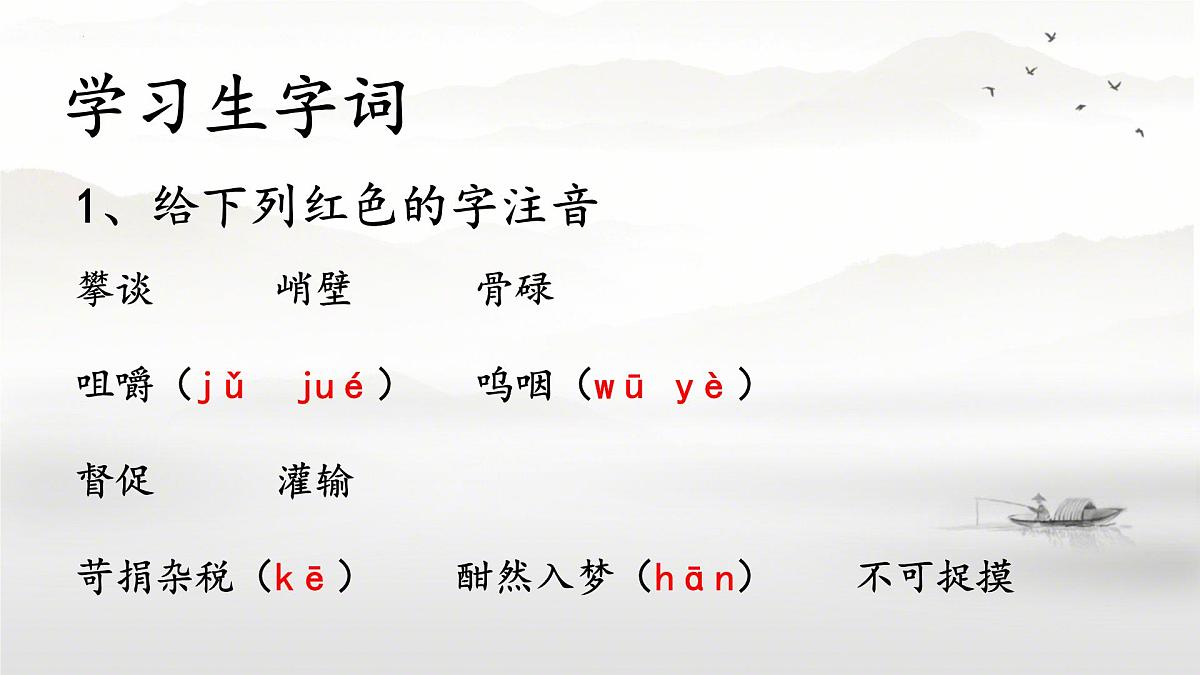 学习生字词

1、给下列红色的字注音

攀谈　　峭壁　　骨碌

咀嚼（jǔ　jué）　呜咽（wū　yè）

督促　　灌输

苛捐杂税（kē）　酣然入梦（hān）　不可捉摸